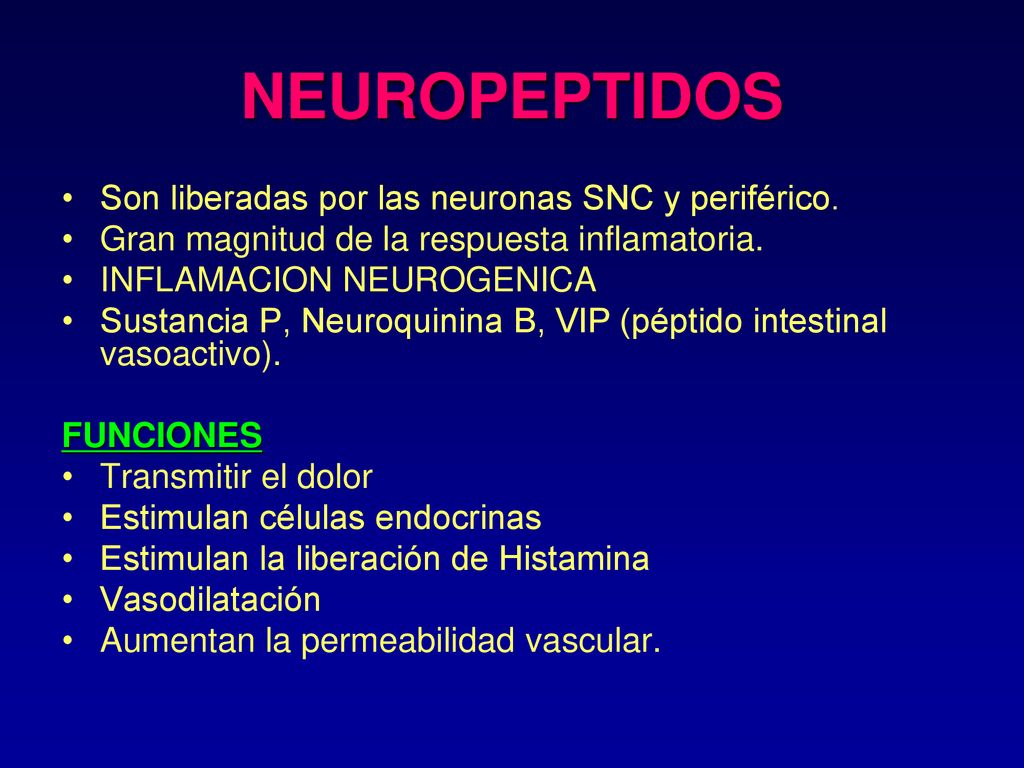 NEUROPEPTIDOS

• Son liberadas por las neuronas SNC y periférico.
• Gran magnitud de la respuesta inflamatoria.
• INFLAMACION NEUROGENICA
• Sustancia P, Neuroquinina B, VIP (péptido intestinal vasoactivo).

FUNCIONES
• Transmitir el dolor
• Estimulan células endocrinas
• Estimulan la liberación de Histamina
• Vasodilatación
• Aumentan la permeabilidad vascular.